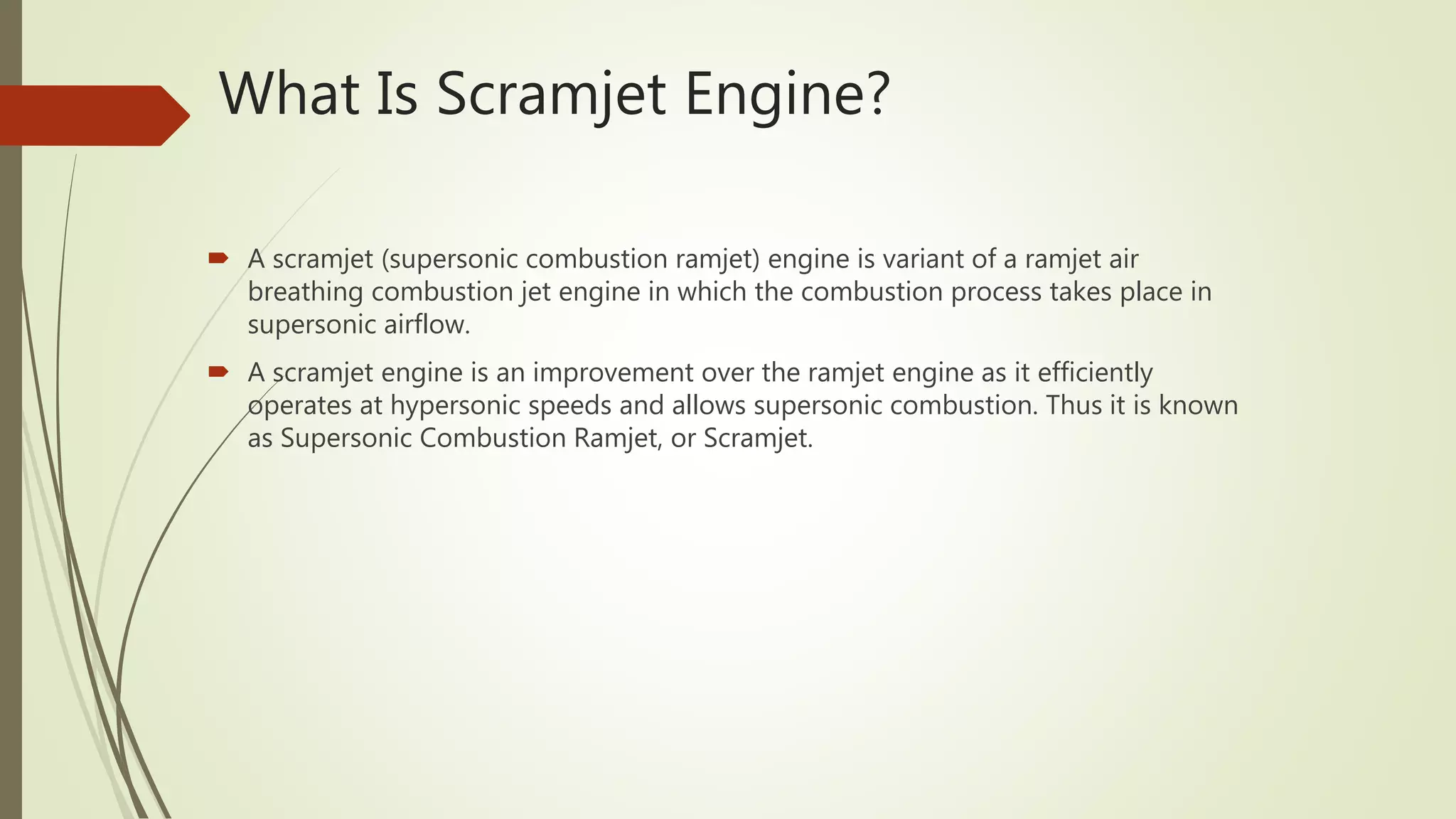 What Is Scramjet Engine?

A scramjet (supersonic combustion ramjet) engine is variant of a ramjet air breathing combustion jet engine in which the combustion process takes place in supersonic airflow.

A scramjet engine is an improvement over the ramjet engine as it efficiently operates at hypersonic speeds and allows supersonic combustion. Thus it is known as Supersonic Combustion Ramjet, or Scramjet.